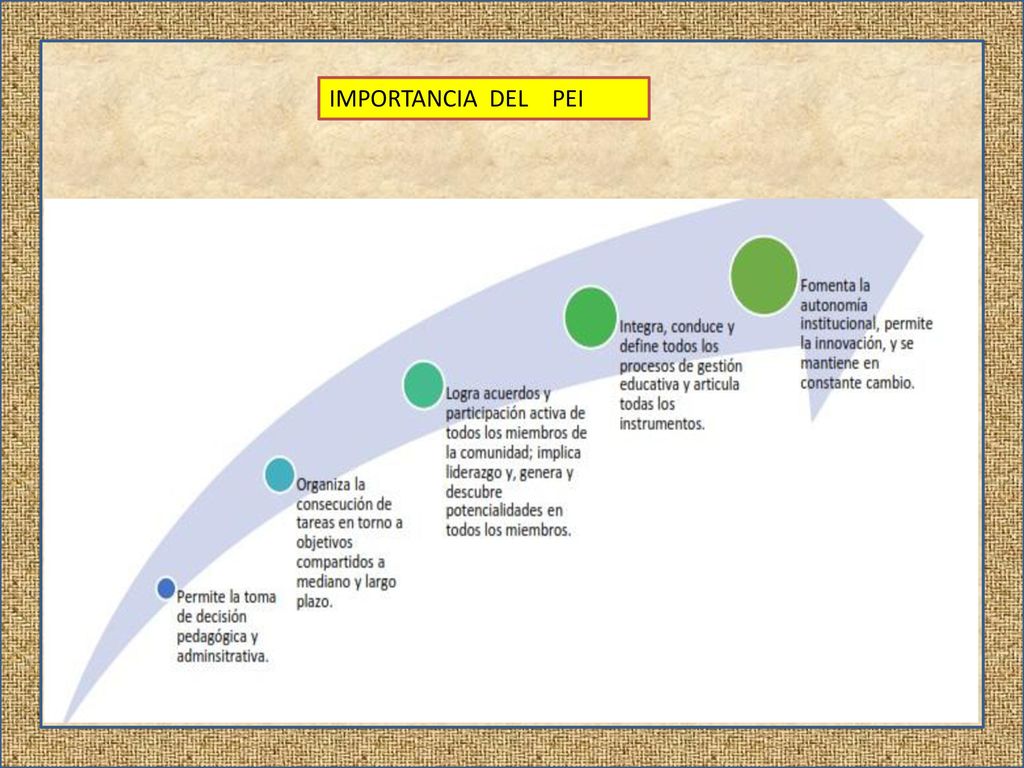 IMPORTANCIA DEL PEI

Permite la toma de decisión pedagógica y adminsitrativa.

Organiza la consecución de tareas en torno a objetivos compartidos a mediano y largo plazo.

Logra acuerdos y participación activa de todos los miembros de la comunidad; implica liderazgo y, genera y descubre potencialidades en todos los miembros.

Integra, conduce y define todos los procesos de gestión educativa y articula todas los instrumentos.

Fomenta la autonomía institucional, permite la innovación, y se mantiene en constante cambio.